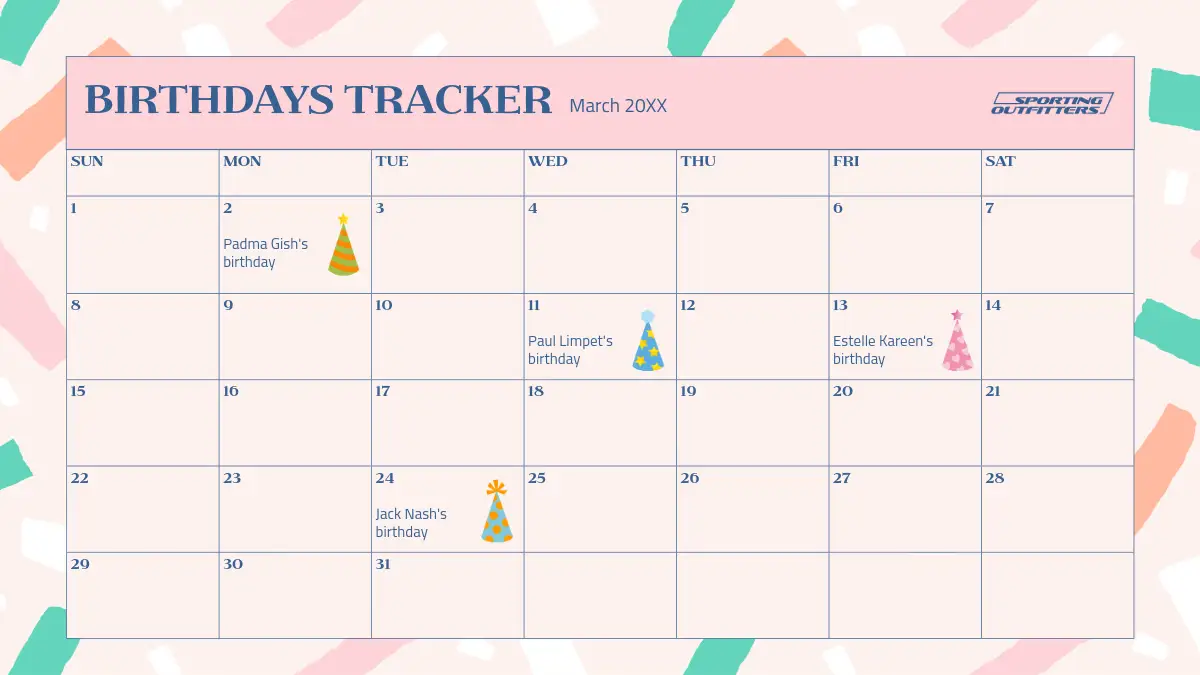 BIRTHDAYS TRACKER March 20XX

SPORTING OUTFITTERS

| SUN | MON | TUE | WED | THU | FRI | SAT |
|---|---|---|---|---|---|---|
| 1 | 2 Padma Gish's birthday | 3 | 4 | 5 | 6 | 7 |
| 8 | 9 | 10 | 11 Paul Limpet's birthday | 12 | 13 Estelle Kareen's birthday | 14 |
| 15 | 16 | 17 | 18 | 19 | 20 | 21 |
| 22 | 23 | 24 Jack Nash's birthday | 25 | 26 | 27 | 28 |
| 29 | 30 | 31 | | | | |